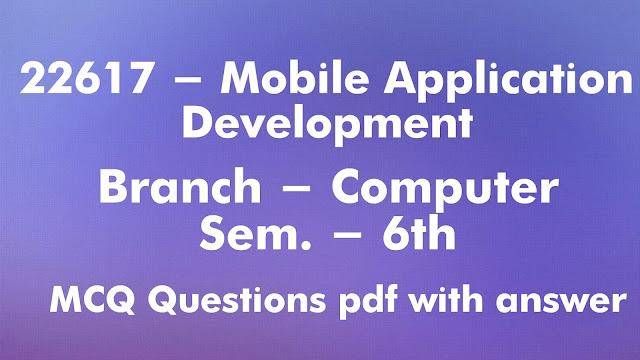 22617 – Mobile Application Development

Branch – Computer
Sem. – 6th

MCQ Questions pdf with answer